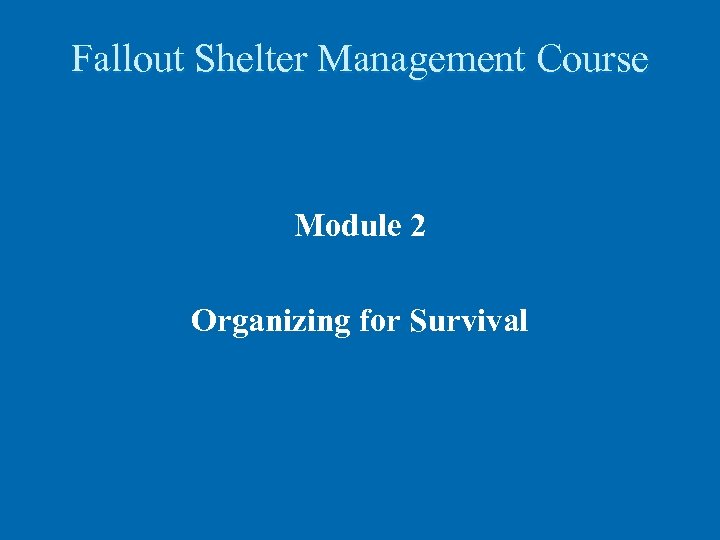 Fallout Shelter Management Course

Module 2

Organizing for Survival